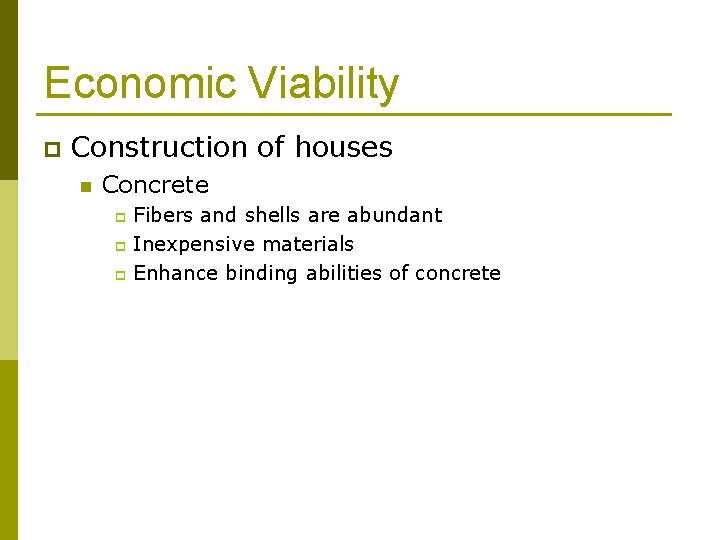 Economic Viability

Construction of houses

Concrete

Fibers and shells are abundant

Inexpensive materials

Enhance binding abilities of concrete